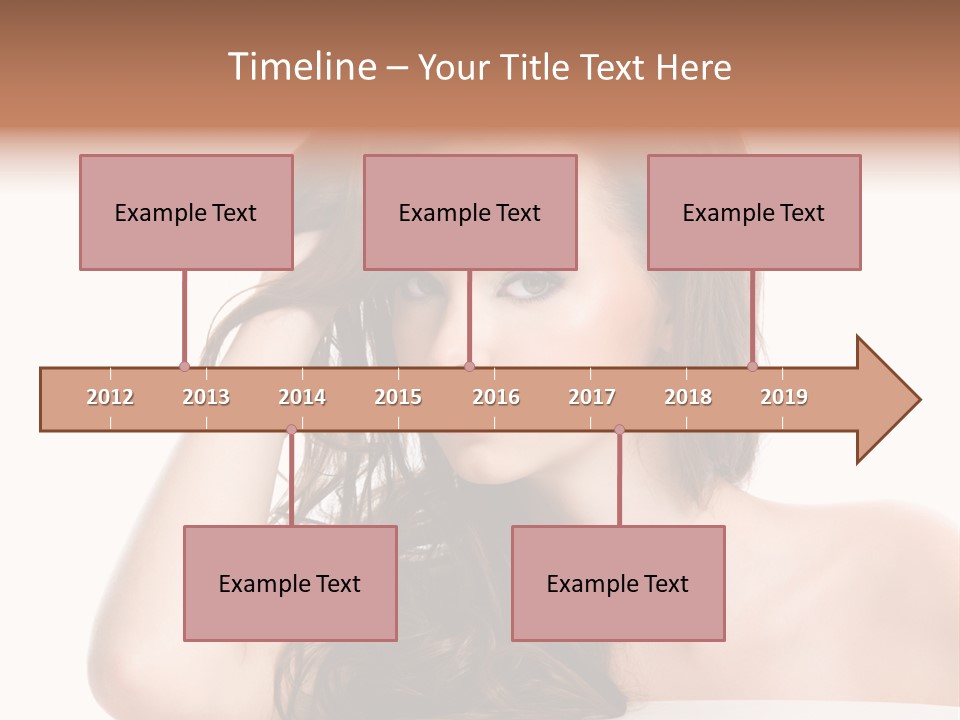 Timeline – Your Title Text Here

Example Text

Example Text

Example Text

2012 2013 2014 2015 2016 2017 2018 2019

Example Text

Example Text